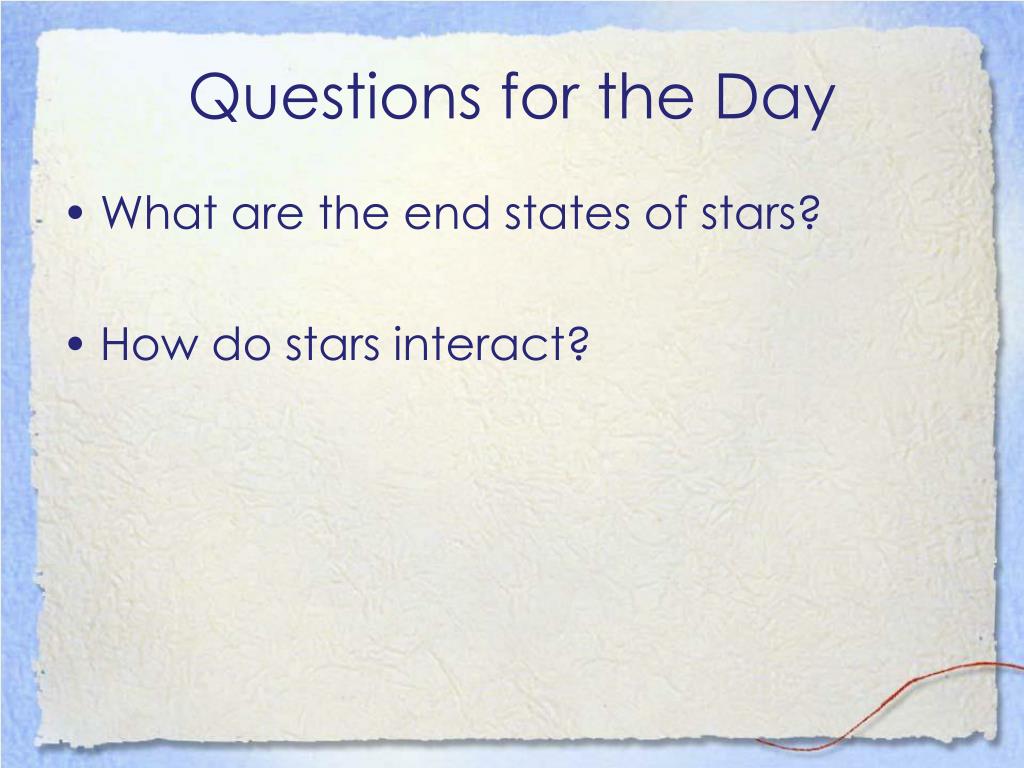 Questions for the Day

• What are the end states of stars?

• How do stars interact?